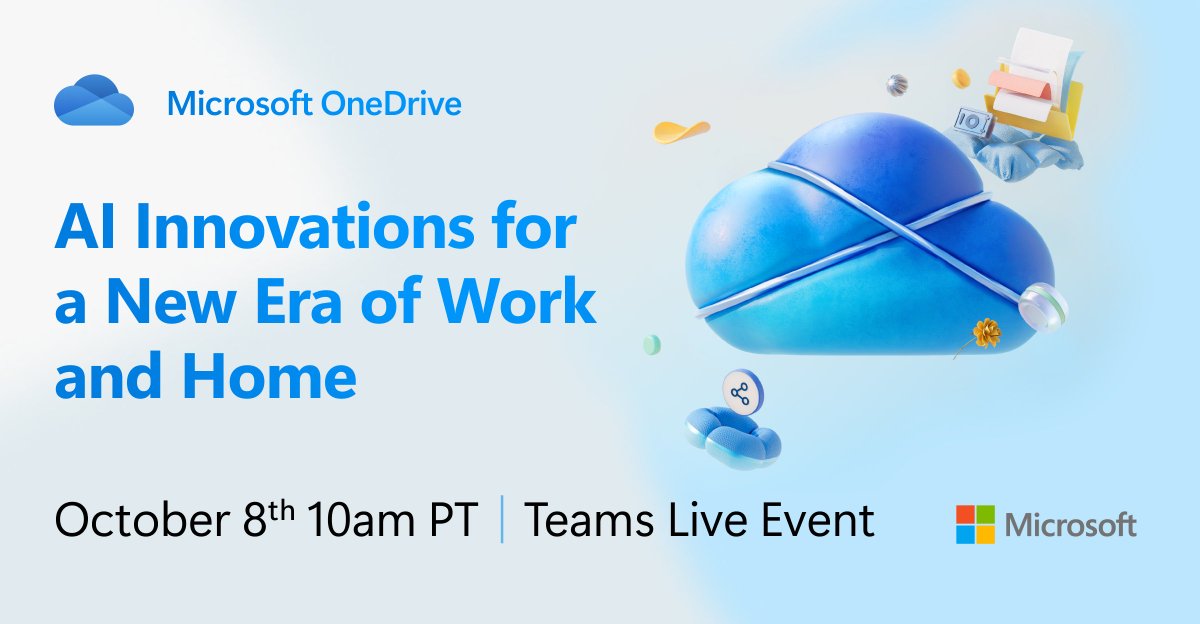 Microsoft OneDrive

AI Innovations for a New Era of Work and Home

October 8th 10am PT | Teams Live Event

Microsoft